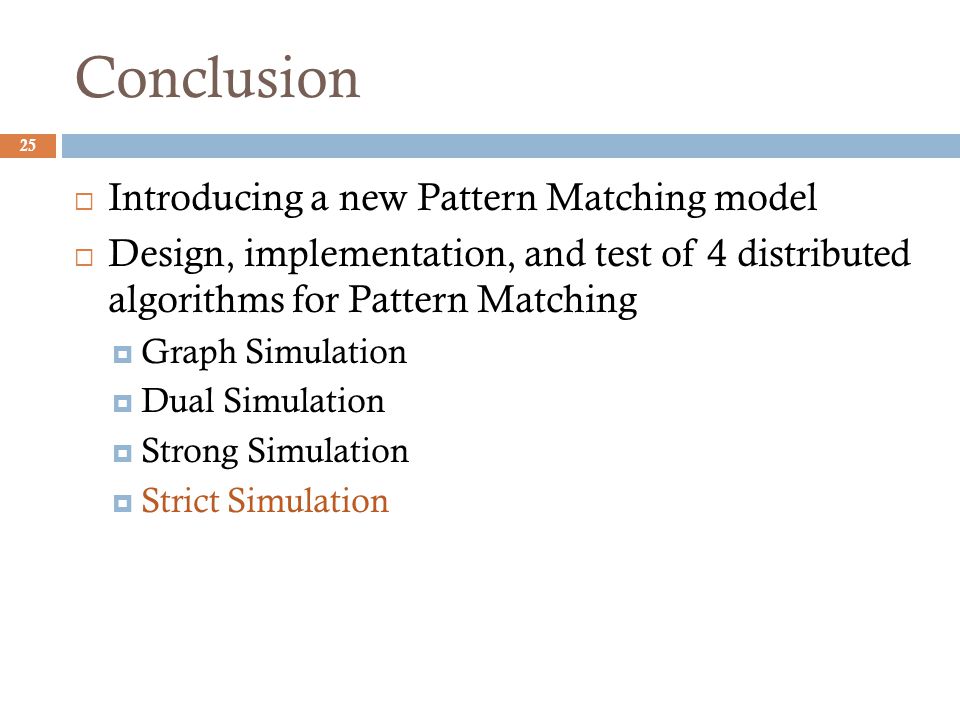 Conclusion

25

Introducing a new Pattern Matching model

Design, implementation, and test of 4 distributed algorithms for Pattern Matching

Graph Simulation

Dual Simulation

Strong Simulation

Strict Simulation